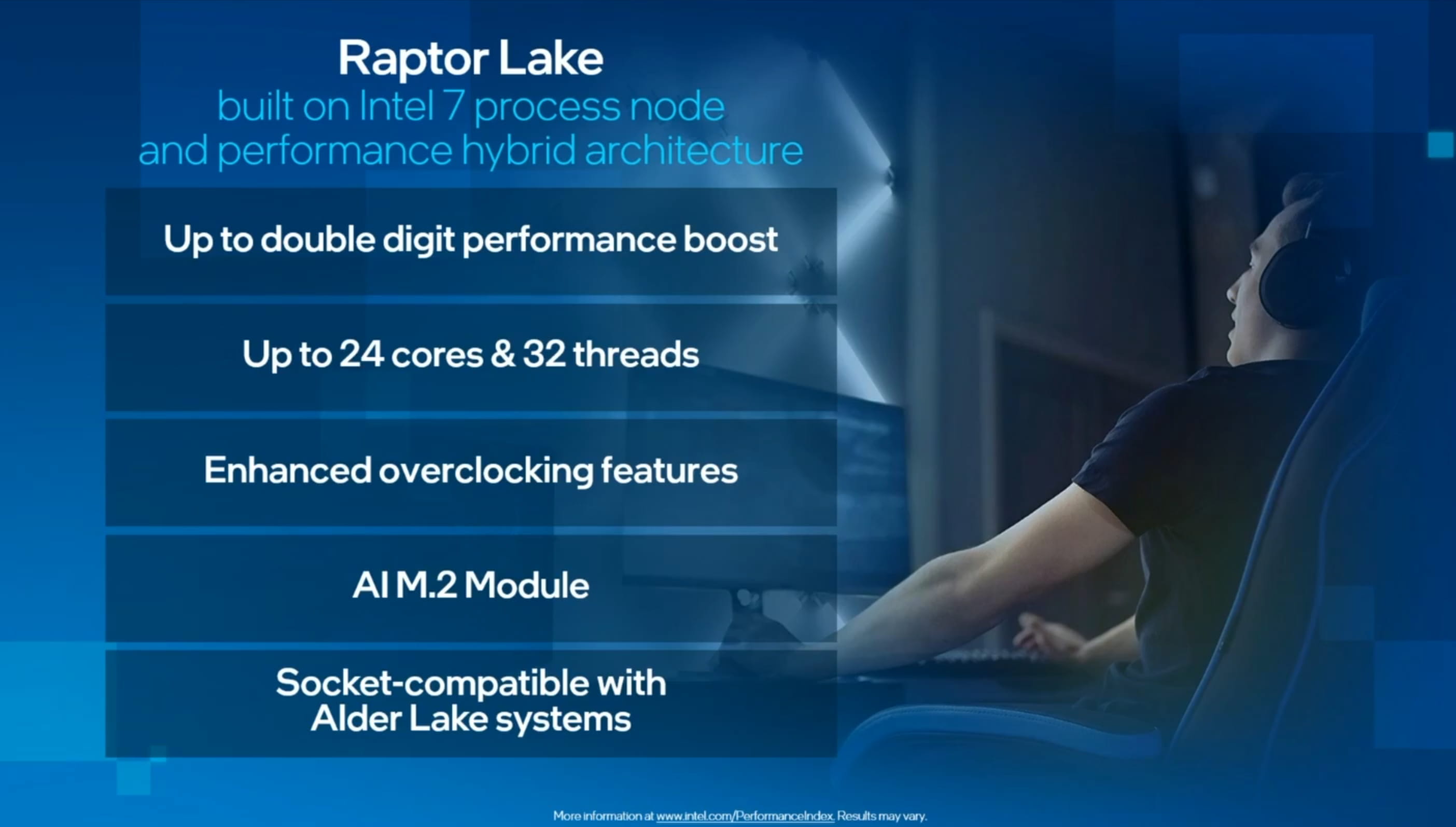 Raptor Lake
built on Intel 7 process node and performance hybrid architecture

Up to double digit performance boost

Up to 24 cores & 32 threads

Enhanced overclocking features

AI M.2 Module

Socket-compatible with Alder Lake systems

More information at www.intel.com/PerformanceIndex. Results may vary.